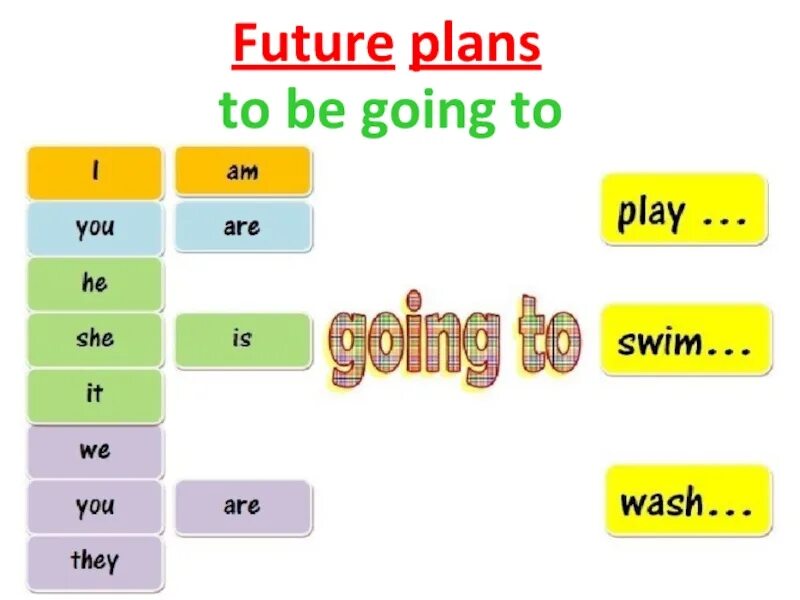 Future plans
to be going to

I
you
he
she
it
we
you
they

am
are
is
are

going to

play ...
swim...
wash...